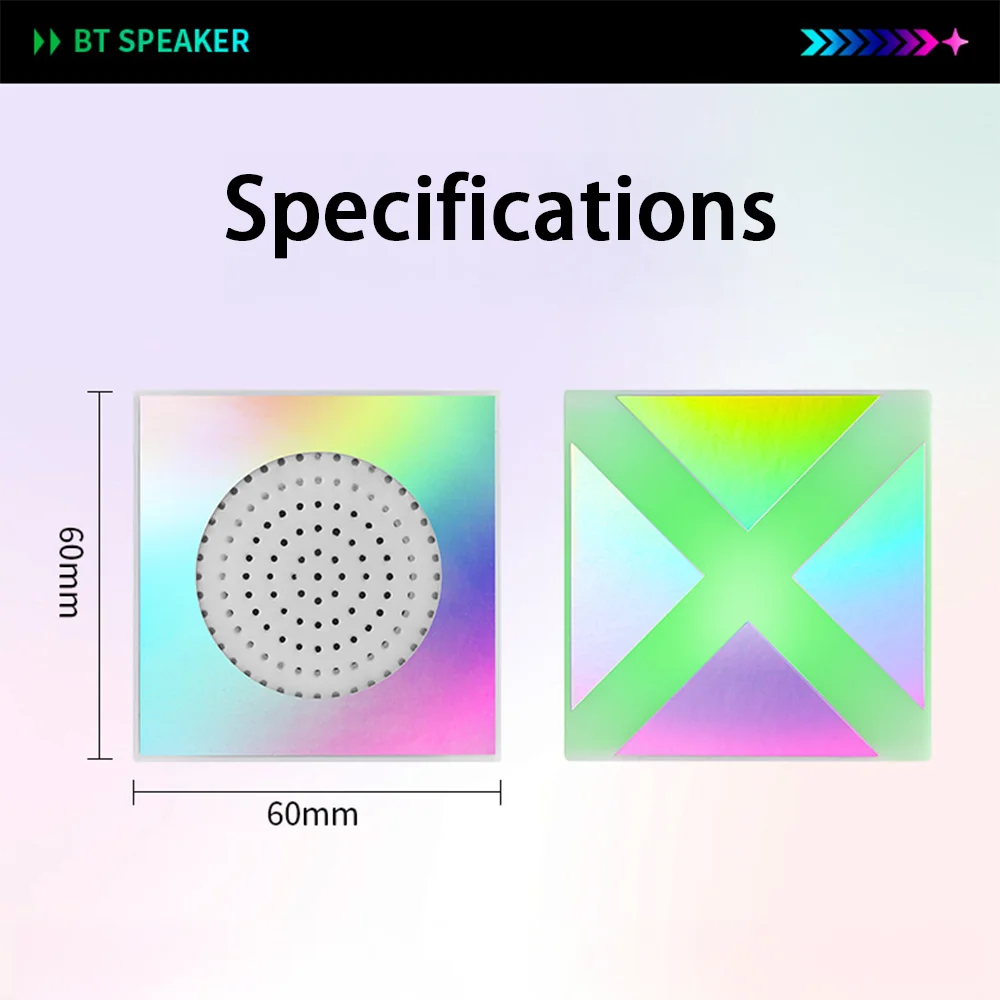 BT SPEAKER

Specifications

60mm

60mm